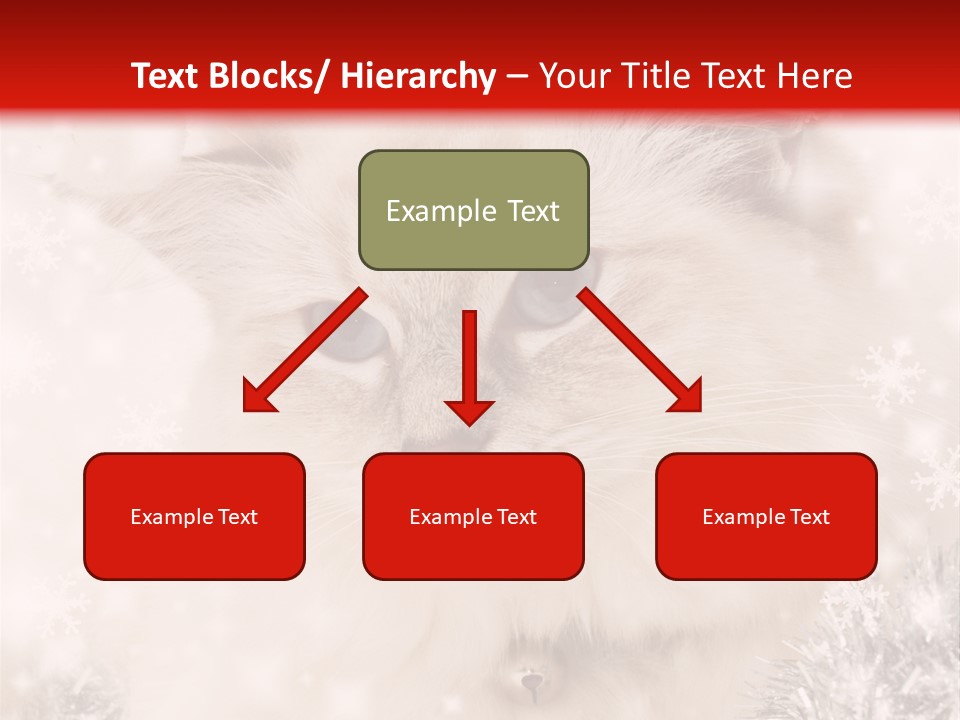 Text Blocks/ Hierarchy – Your Title Text Here

Example Text

Example Text

Example Text

Example Text